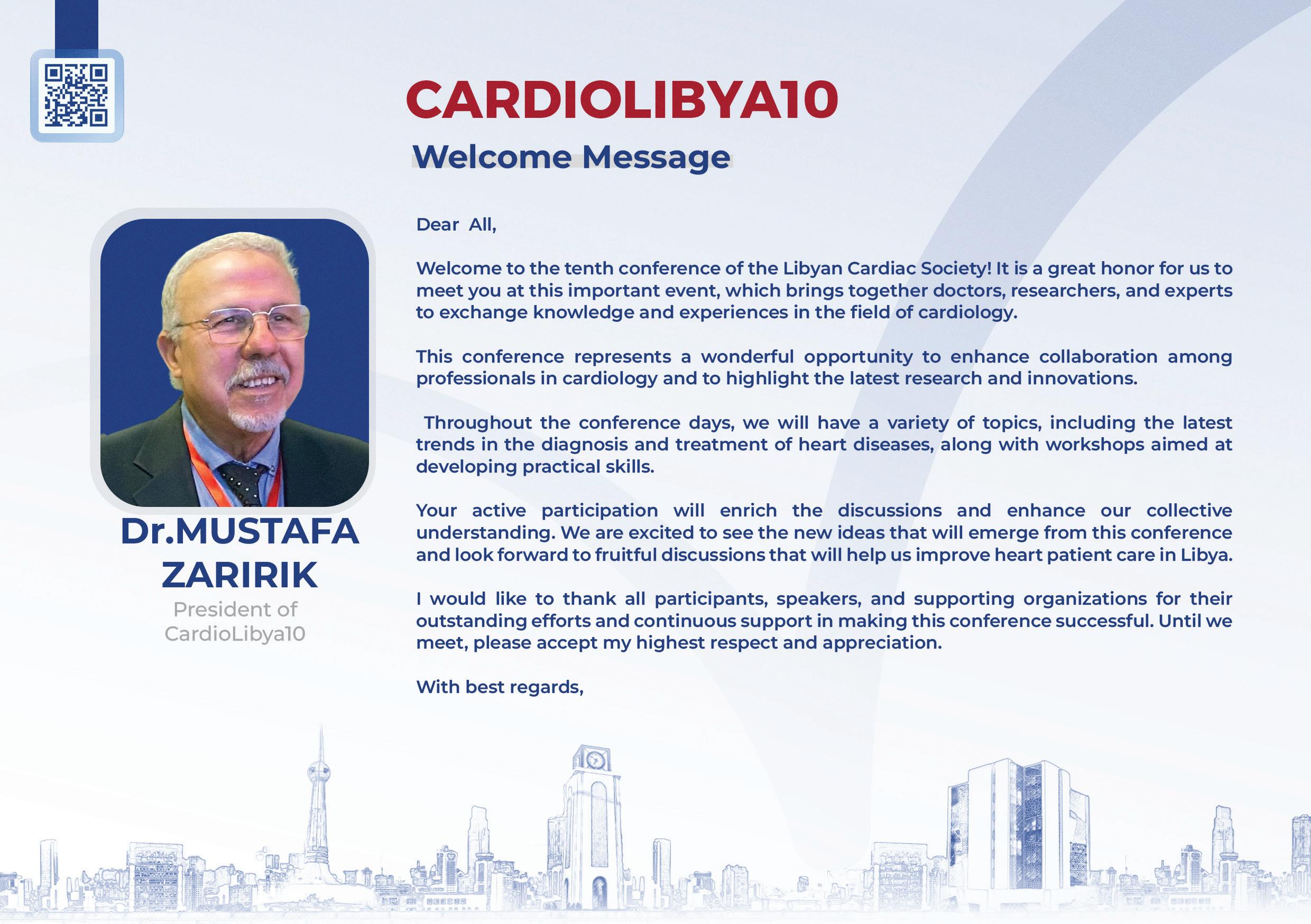 CARDIOLIBYA10

Welcome Message

Dr.MUSTAFA ZARIRIK
President of CardioLibya10

Dear All,

Welcome to the tenth conference of the Libyan Cardiac Society! It is a great honor for us to meet you at this important event, which brings together doctors, researchers, and experts to exchange knowledge and experiences in the field of cardiology.

This conference represents a wonderful opportunity to enhance collaboration among professionals in cardiology and to highlight the latest research and innovations.

Throughout the conference days, we will have a variety of topics, including the latest trends in the diagnosis and treatment of heart diseases, along with workshops aimed at developing practical skills.

Your active participation will enrich the discussions and enhance our collective understanding. We are excited to see the new ideas that will emerge from this conference and look forward to fruitful discussions that will help us improve heart patient care in Libya.

I would like to thank all participants, speakers, and supporting organizations for their outstanding efforts and continuous support in making this conference successful. Until we meet, please accept my highest respect and appreciation.

With best regards,